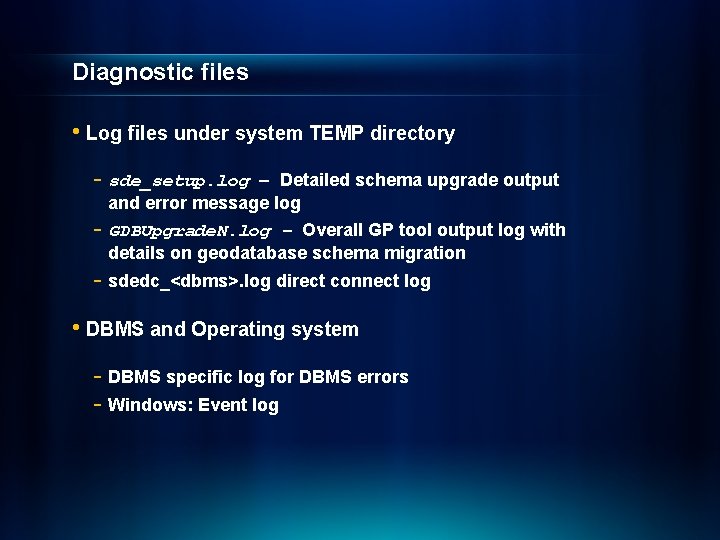 Diagnostic files

• Log files under system TEMP directory

- sde_setup.log – Detailed schema upgrade output and error message log
- GDBUpgradeN.log – Overall GP tool output log with details on geodatabase schema migration
- sdedc_<dbms>.log direct connect log

• DBMS and Operating system

- DBMS specific log for DBMS errors
- Windows: Event log